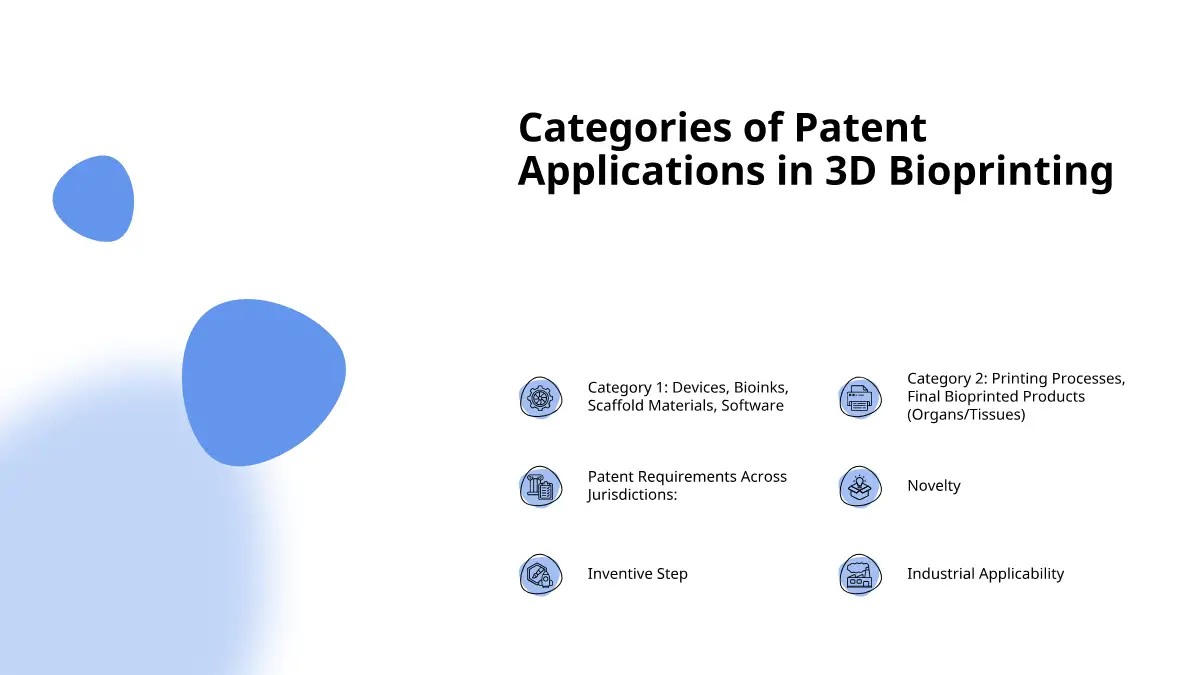 Categories of Patent Applications in 3D Bioprinting

Category 1: Devices, Bioinks, Scaffold Materials, Software

Category 2: Printing Processes, Final Bioprinted Products (Organs/Tissues)

Patent Requirements Across Jurisdictions:

Novelty

Inventive Step

Industrial Applicability